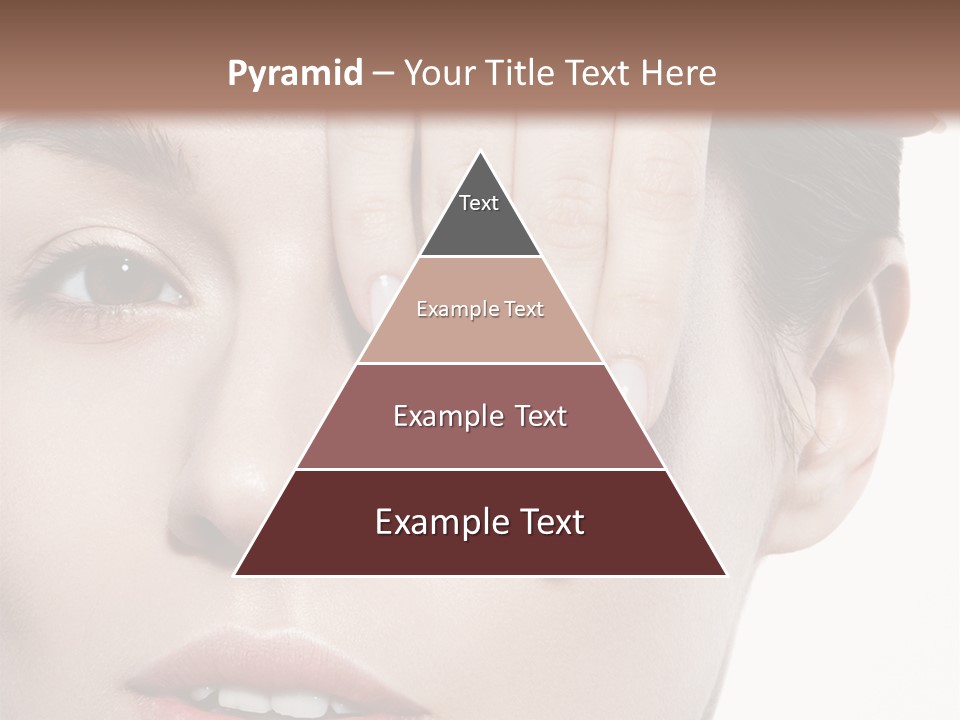 Pyramid – Your Title Text Here

Text

Example Text

Example Text

Example Text